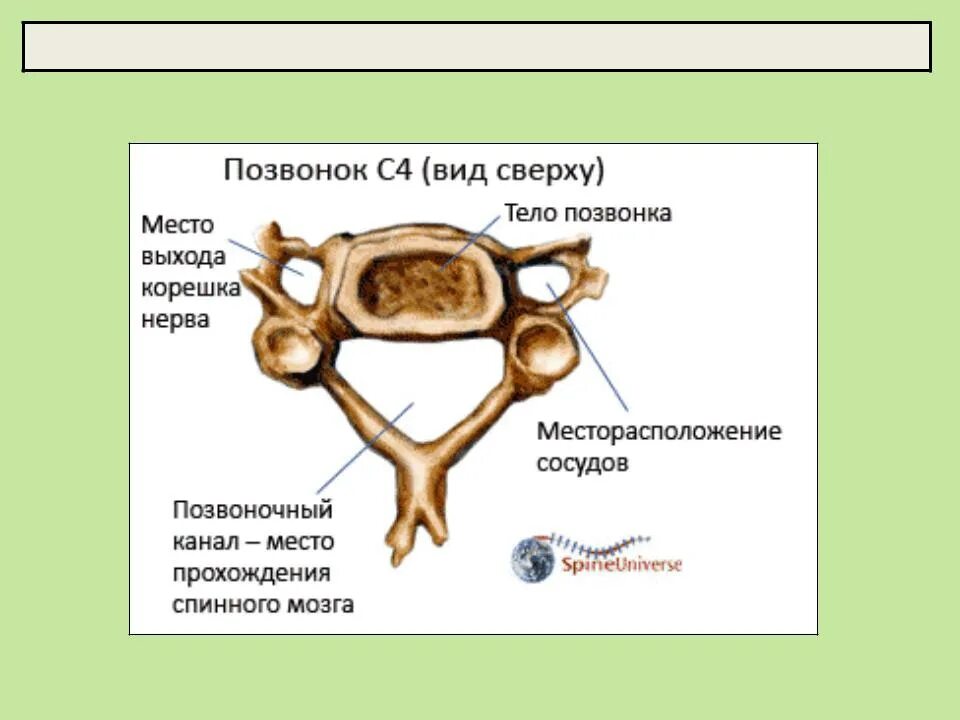 Позвонок С4 (вид сверху)

Место выхода корешка нерва

Тело позвонка

Месторасположение сосудов

Позвоночный канал – место прохождения спинного мозга

SpineUniverse